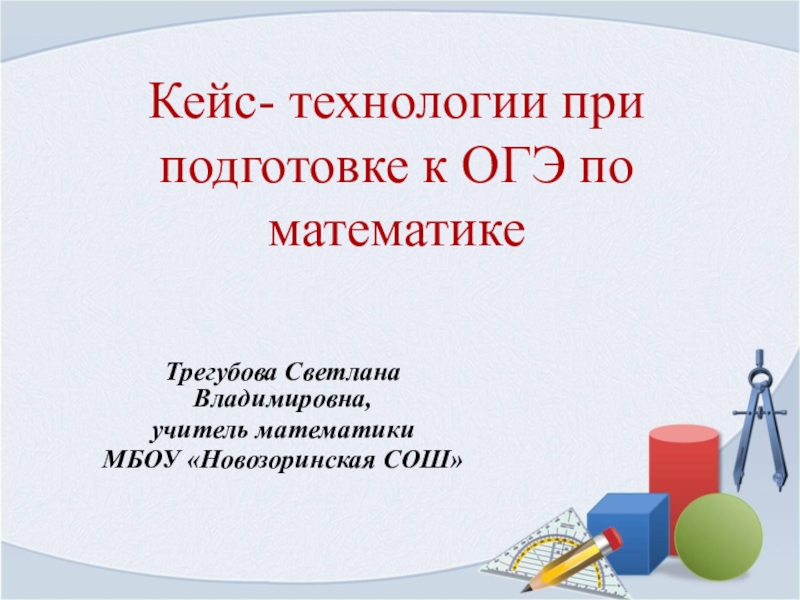 Кейс- технологии при подготовке к ОГЭ по математике

Трегубова Светлана Владимировна,
учитель математики
МБОУ «Новозоринская СОШ»